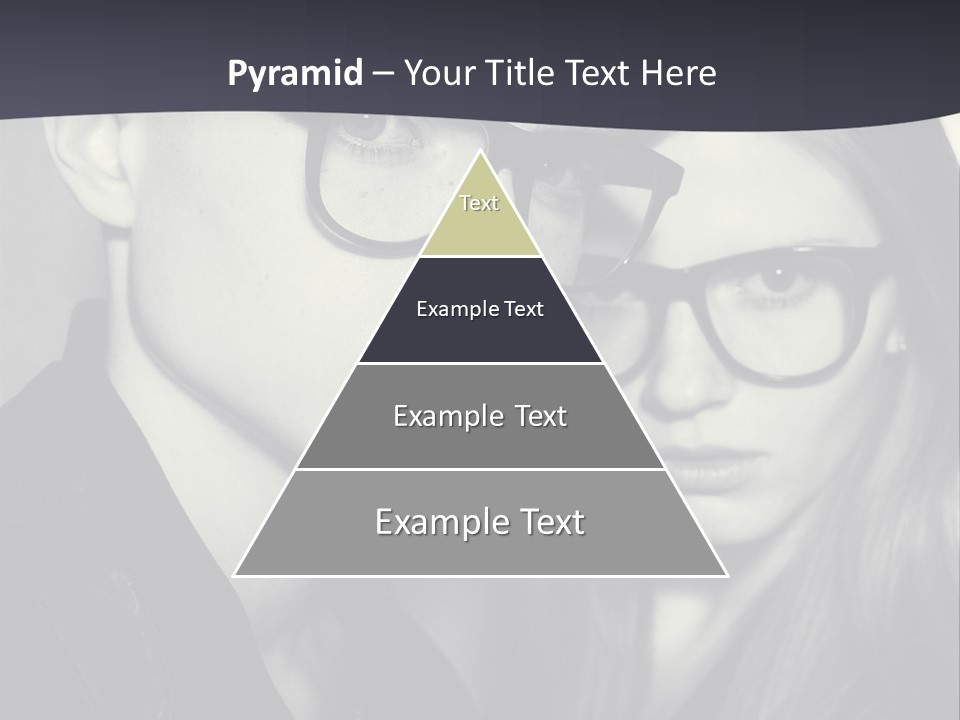 Pyramid – Your Title Text Here

Text

Example Text

Example Text

Example Text